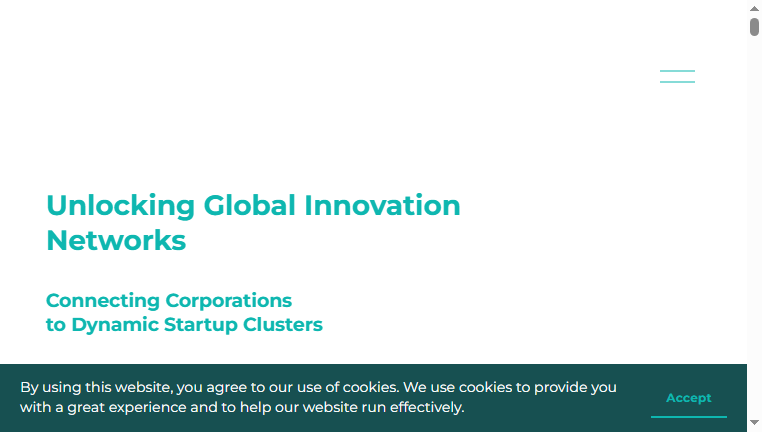 Unlocking Global Innovation Networks

Connecting Corporations
to Dynamic Startup Clusters

By using this website, you agree to our use of cookies. We use cookies to provide you with a great experience and to help our website run effectively.

Accept